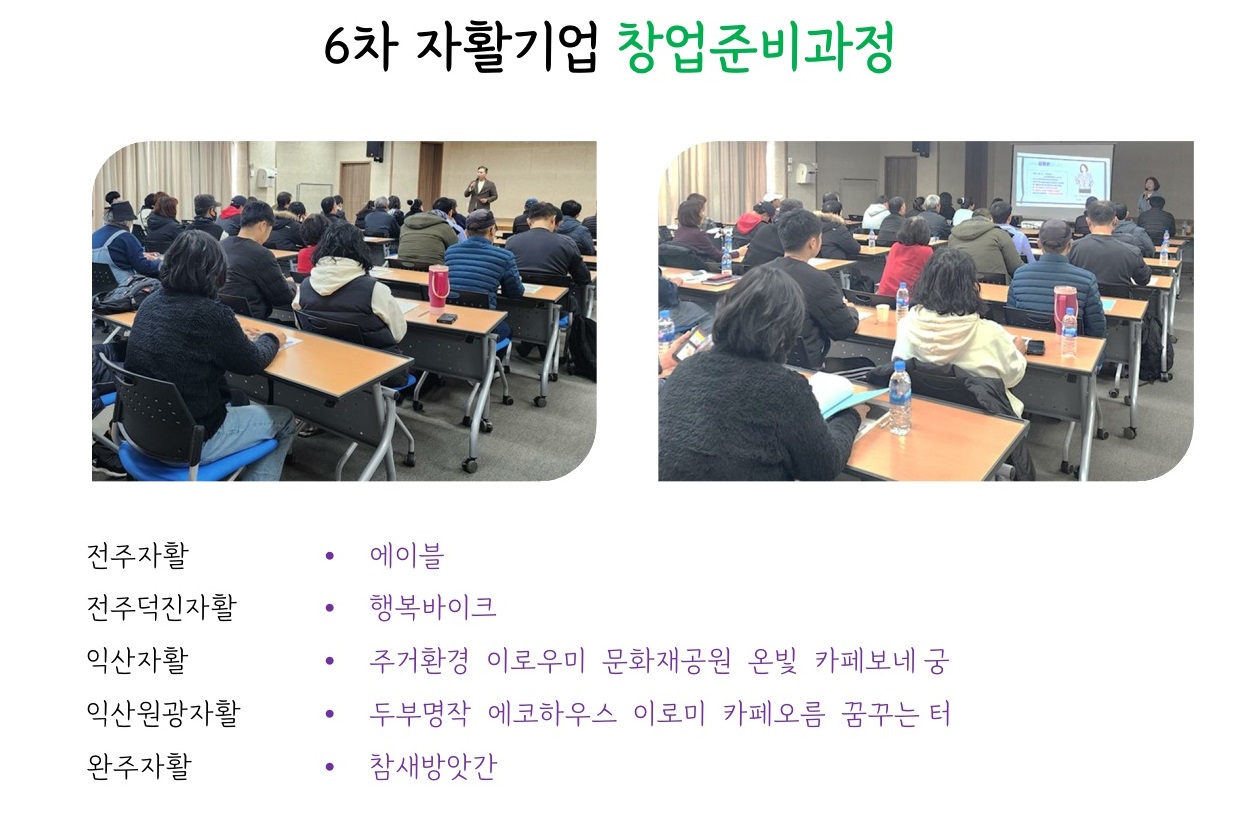 6차 자활기업 창업준비과정

전주자활 • 에이블

전주덕진자활 • 행복바이크

익산자활 • 주거환경 이로우미 문화재공원 온빛 카페보네 궁

익산원광자활 • 두부명작 에코하우스 이로미 카페오름 꿈꾸는 터

완주자활 • 참새방앗간